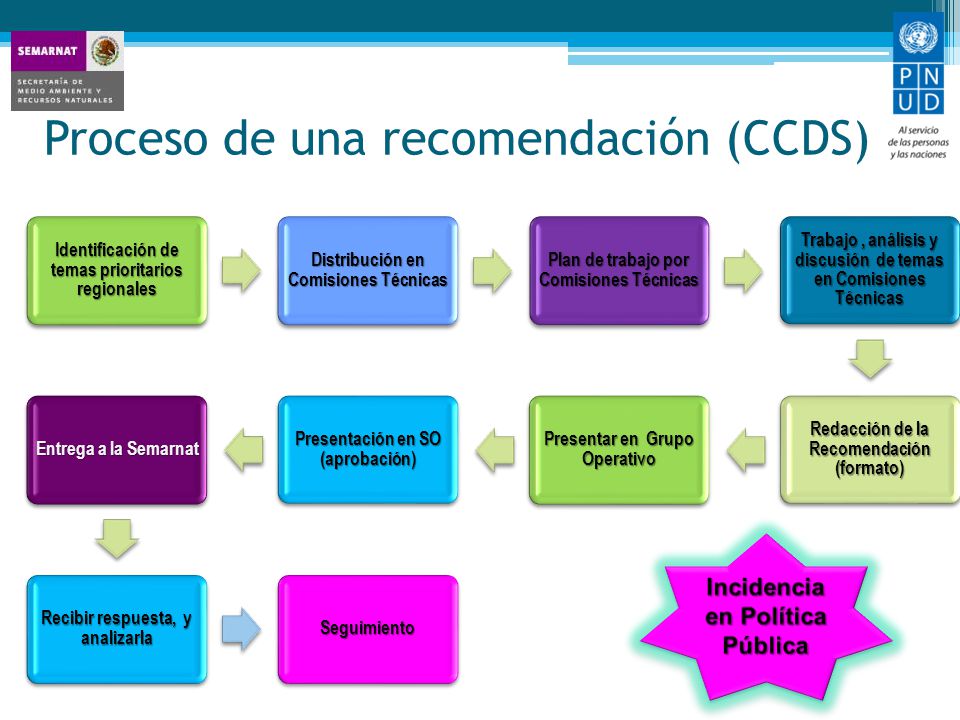 SEMARNAT

SECRETARÍA DE MEDIO AMBIENTE Y RECURSOS NATURALES

P N U D

Al servicio de las personas y las naciones

Proceso de una recomendación (CCDS)

Identificación de temas prioritarios regionales

Distribución en Comisiones Técnicas

Plan de trabajo por Comisiones Técnicas

Trabajo , análisis y discusión de temas en Comisiones Técnicas

Redacción de la Recomendación (formato)

Presentar en Grupo Operativo

Presentación en SO (aprobación)

Entrega a la Semarnat

Recibir respuesta, y analizarla

Seguimiento

Incidencia en Política Pública